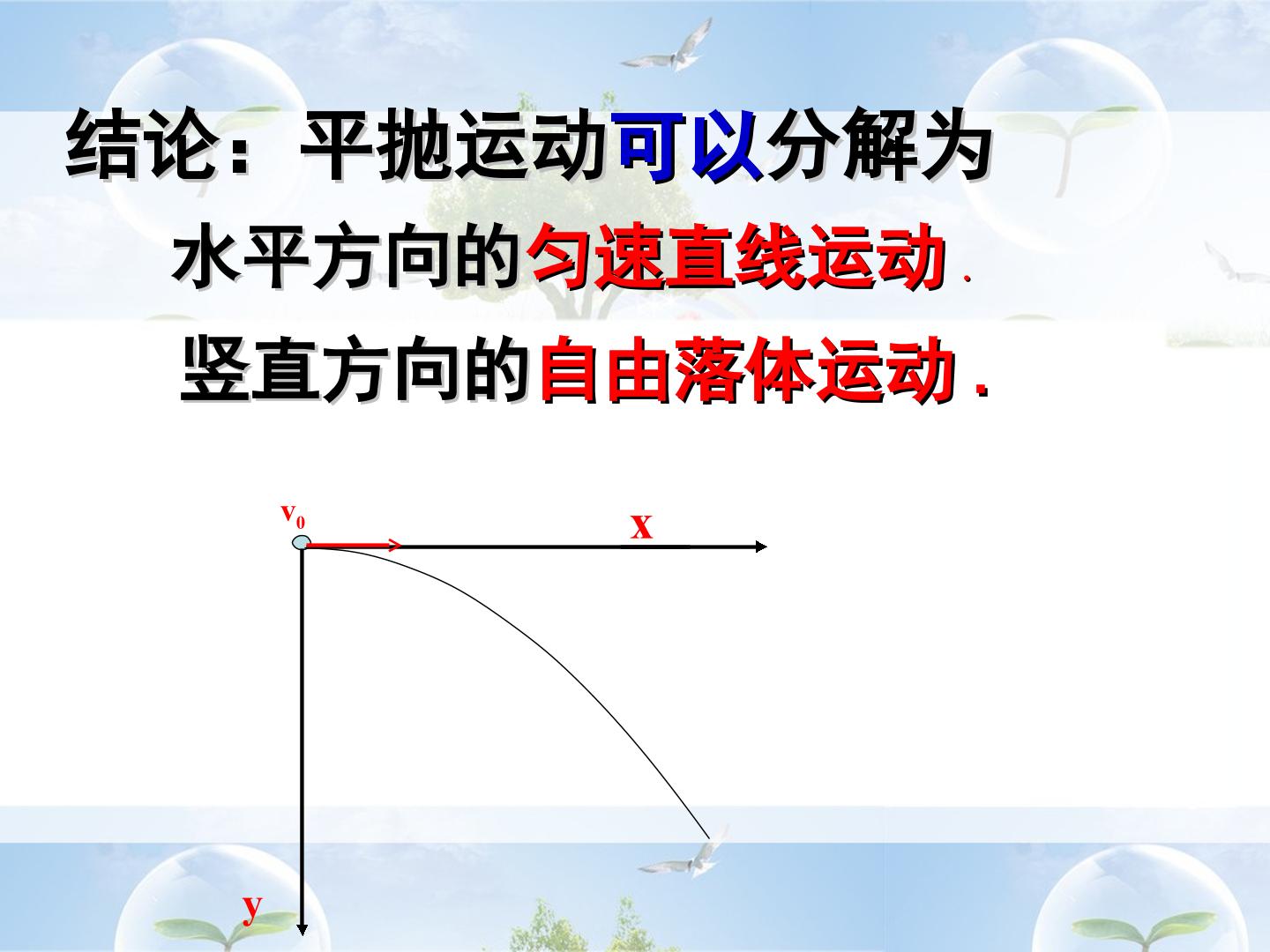 结论：平抛运动可以分解为

水平方向的匀速直线运动.

竖直方向的自由落体运动.

$v_0$

x

y